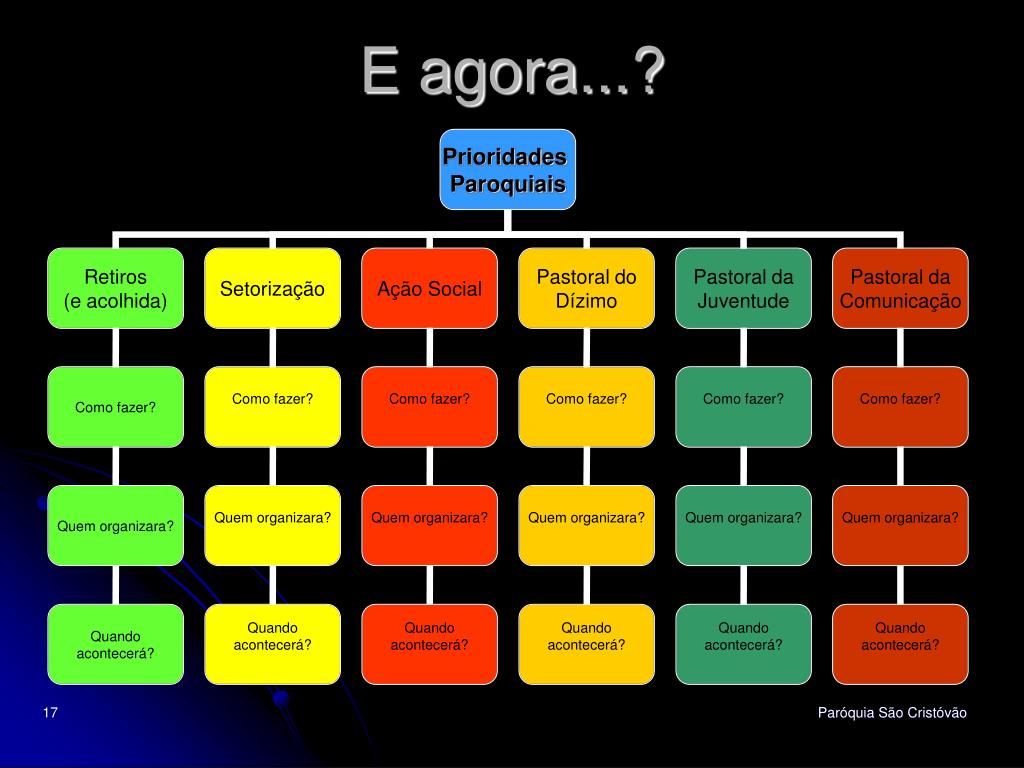 E agora...?

Prioridades Paroquiais

Retiros
(e acolhida)

Como fazer?

Quem organizara?

Quando acontecerá?

Setorização

Como fazer?

Quem organizara?

Quando acontecerá?

Ação Social

Como fazer?

Quem organizara?

Quando acontecerá?

Pastoral do Dízimo

Como fazer?

Quem organizara?

Quando acontecerá?

Pastoral da Juventude

Como fazer?

Quem organizara?

Quando acontecerá?

Pastoral da Comunicação

Como fazer?

Quem organizara?

Quando acontecerá?

17

Paróquia São Cristóvão